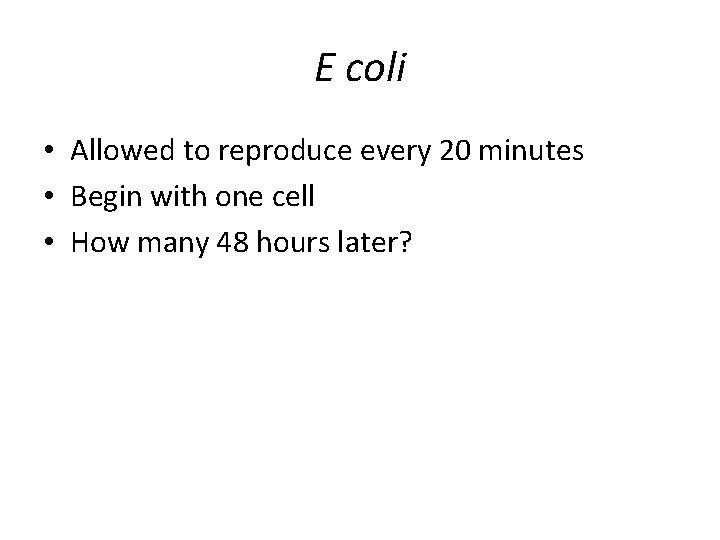 E coli

• Allowed to reproduce every 20 minutes
• Begin with one cell
• How many 48 hours later?